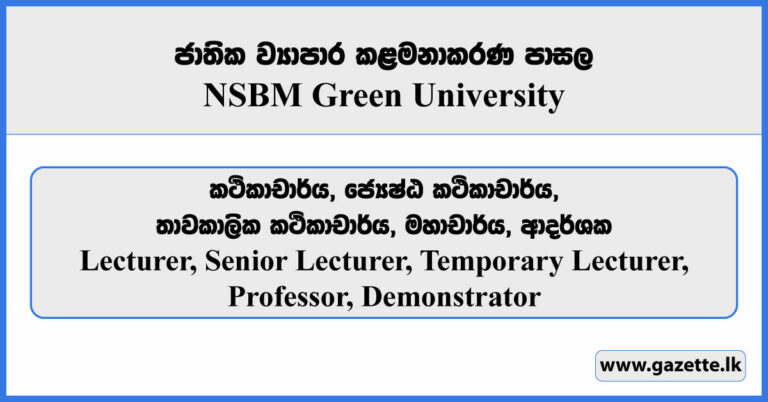 ජාතික ව්‍යාපාර කළමනාකරණ පාසල
NSBM Green University

කථිකාචාර්ය, ජ්‍යෙෂ්ඨ කථිකාචාර්ය,
තාවකාලික කථිකාචාර්ය, මහාචාර්ය, ආදර්ශක
Lecturer, Senior Lecturer, Temporary Lecturer, Professor, Demonstrator

www.gazette.lk